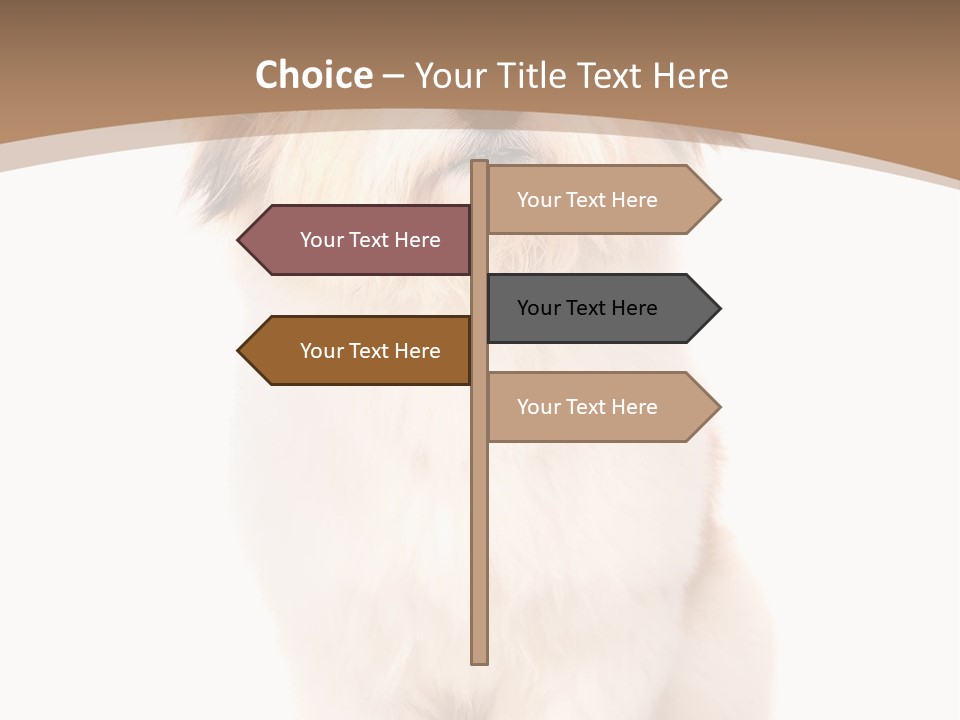 Choice – Your Title Text Here

Your Text Here

Your Text Here

Your Text Here

Your Text Here

Your Text Here